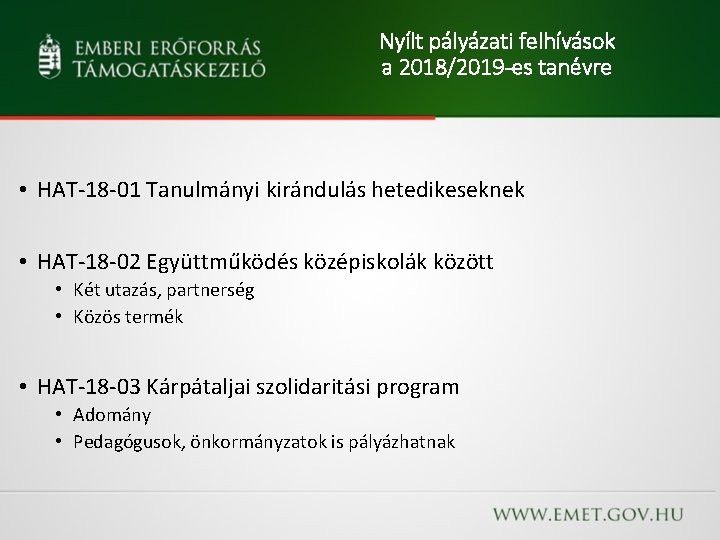 EMBERI ERŐFORRÁS TÁMOGATÁSKEZELŐ

Nyílt pályázati felhívások a 2018/2019-es tanévre

• HAT-18-01 Tanulmányi kirándulás hetedikeseknek

• HAT-18-02 Együttműködés középiskolák között
  • Két utazás, partnerség
  • Közös termék

• HAT-18-03 Kárpátaljai szolidaritási program
  • Adomány
  • Pedagógusok, önkormányzatok is pályázhatnak

WWW.EMET.GOV.HU